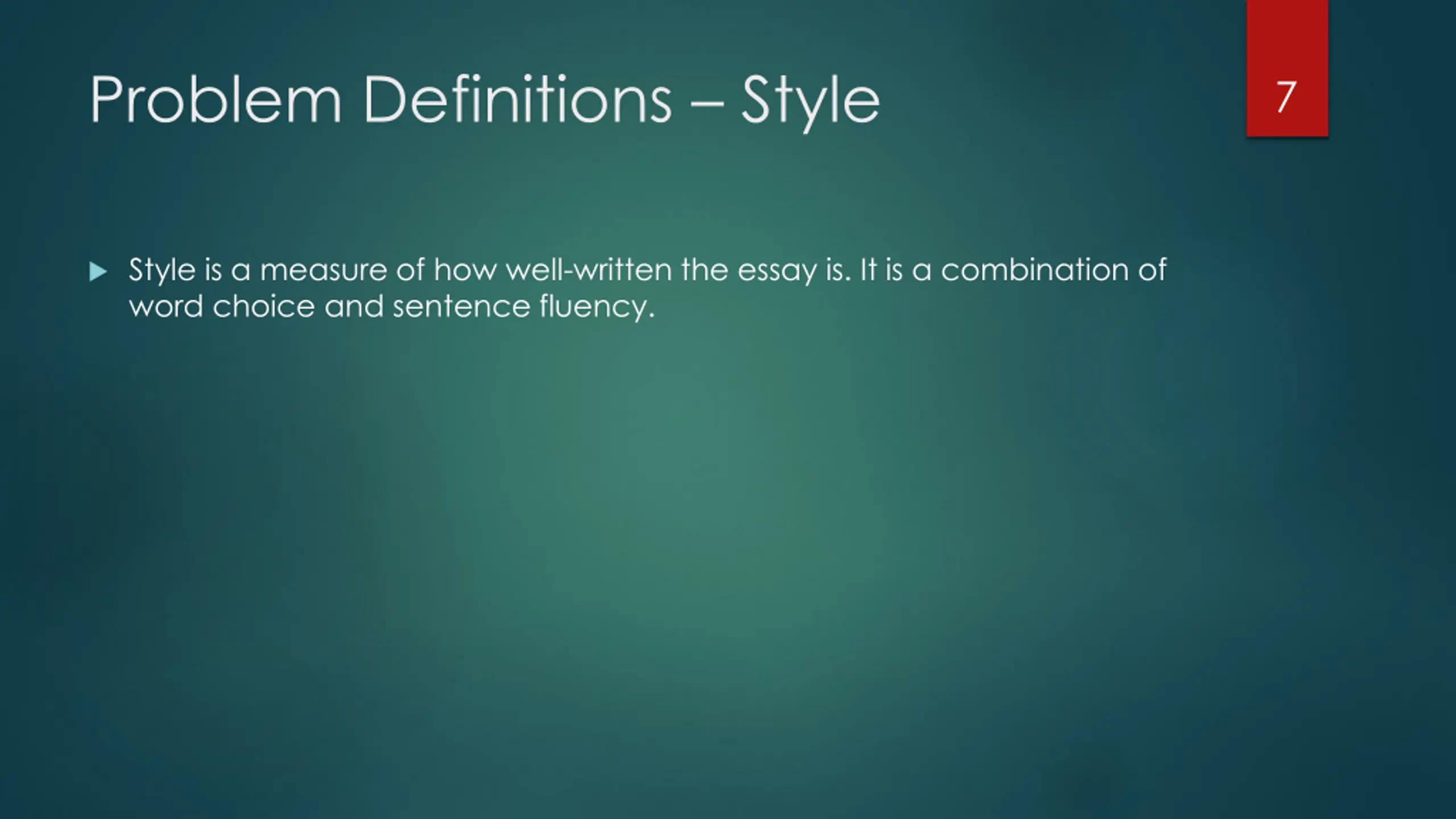 Problem Definitions – Style

7

Style is a measure of how well-written the essay is. It is a combination of word choice and sentence fluency.